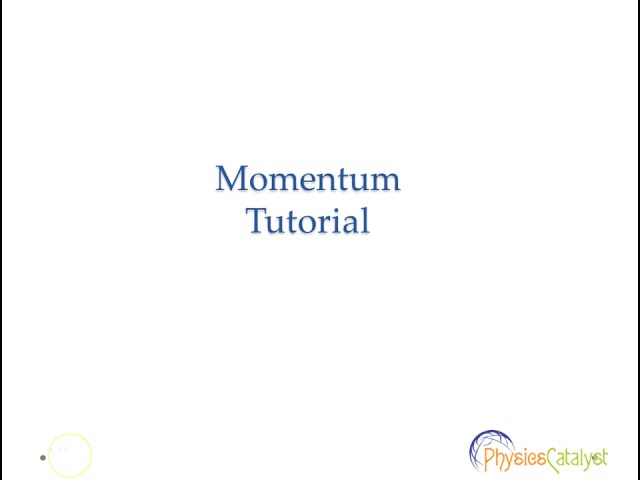 Momentum
Tutorial

PhysicsCatalyst